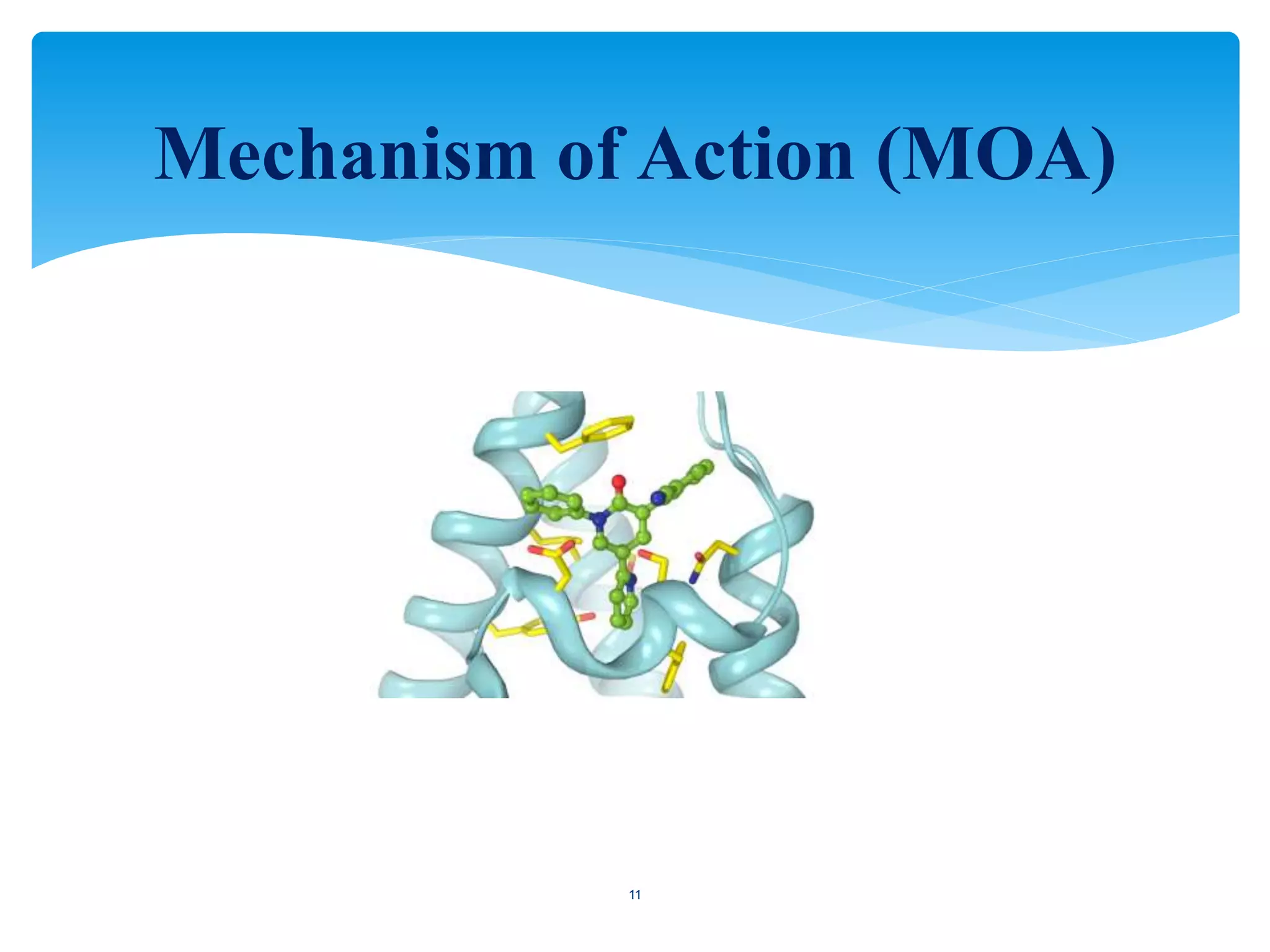 Mechanism of Action (MOA)

11